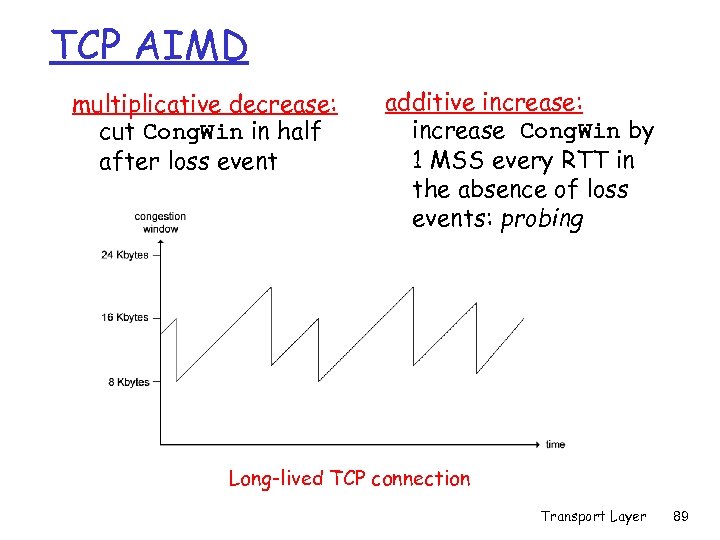 TCP AIMD

multiplicative decrease: cut CongWin in half after loss event

additive increase: increase CongWin by 1 MSS every RTT in the absence of loss events: probing

congestion window

24 Kbytes

16 Kbytes

8 Kbytes

time

Long-lived TCP connection

Transport Layer 89